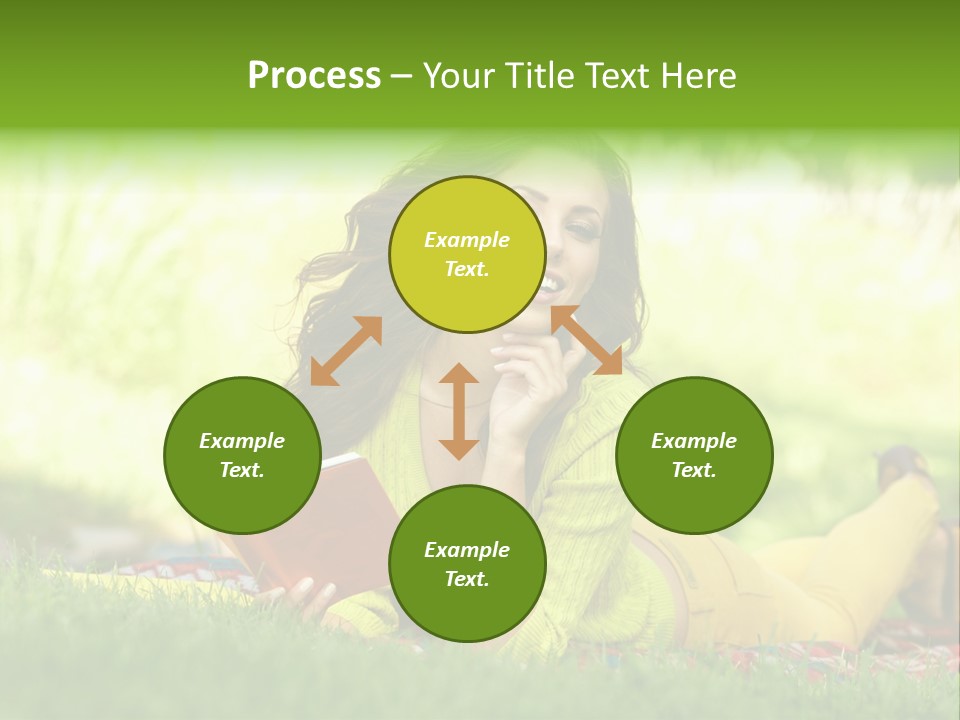 Process – Your Title Text Here

Example Text.

Example Text.

Example Text.

Example Text.